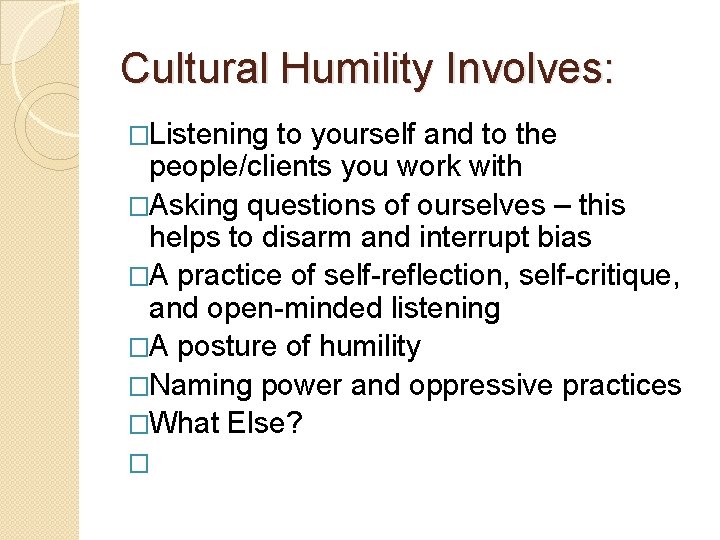 Cultural Humility Involves:

□Listening to yourself and to the people/clients you work with

□Asking questions of ourselves – this helps to disarm and interrupt bias

□A practice of self-reflection, self-critique, and open-minded listening

□A posture of humility

□Naming power and oppressive practices

□What Else?

□